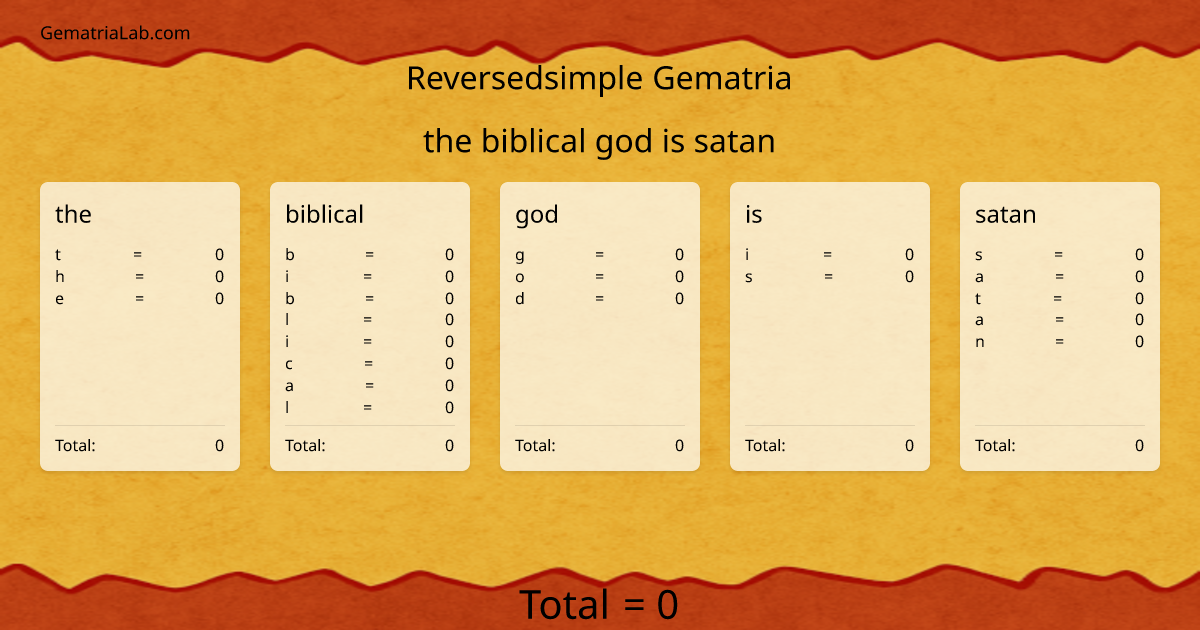 GematriaLab.com

Reversedsimple Gematria

the biblical god is satan

the

t = 0
h = 0
e = 0

Total: 0

biblical

b = 0
i = 0
b = 0
l = 0
i = 0
c = 0
a = 0
l = 0

Total: 0

god

g = 0
o = 0
d = 0

Total: 0

is

i = 0
s = 0

Total: 0

satan

s = 0
a = 0
t = 0
a = 0
n = 0

Total: 0

Total = 0